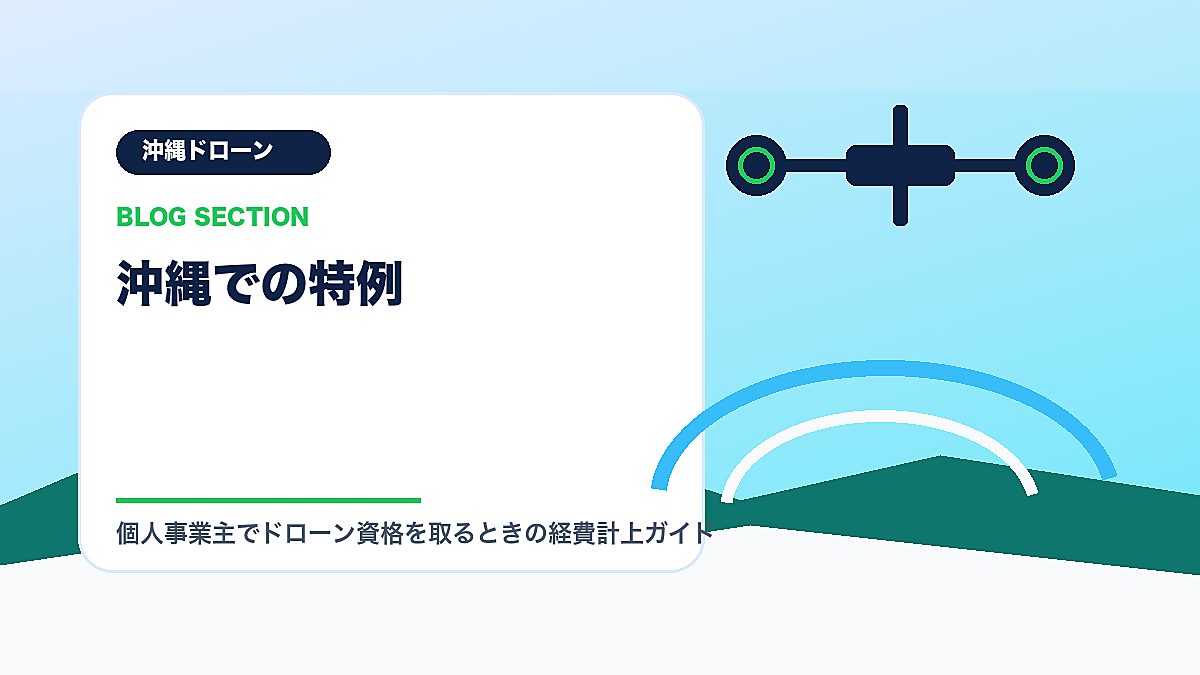 沖縄ドローン

BLOG SECTION

沖縄での特例

個人事業主でドローン資格を取るときの経費計上ガイド